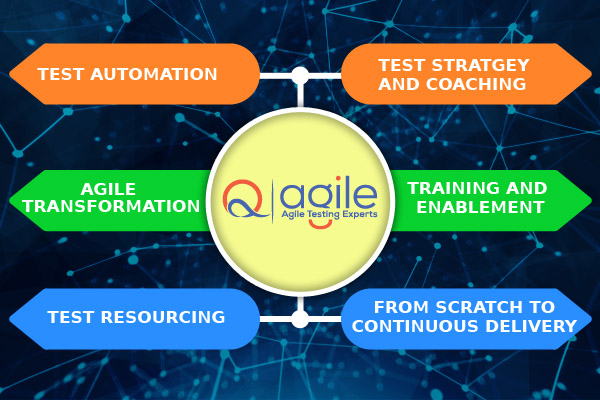 TEST AUTOMATION

TEST STRATGEY AND COACHING

AGILE TRANSFORMATION

Q agile
Agile Testing Experts

TRAINING AND ENABLEMENT

TEST RESOURCING

FROM SCRATCH TO CONTINUOUS DELIVERY